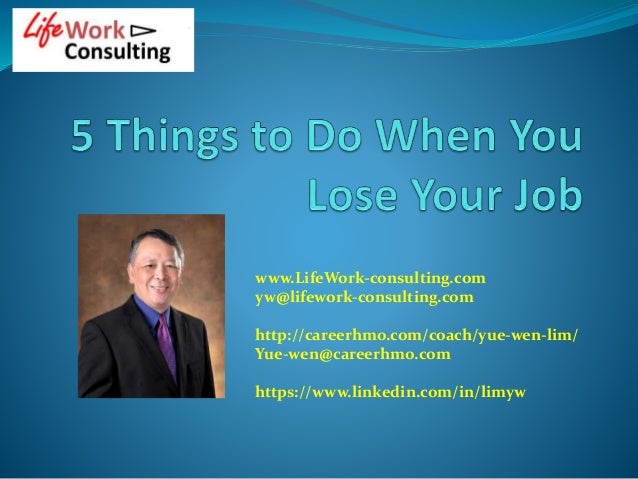 LifeWork
Consulting

5 Things to Do When You Lose Your Job

www.LifeWork-consulting.com
yw@lifework-consulting.com

http://careerhmo.com/coach/yue-wen-lim/
Yue-wen@careerhmo.com

https://www.linkedin.com/in/limyw